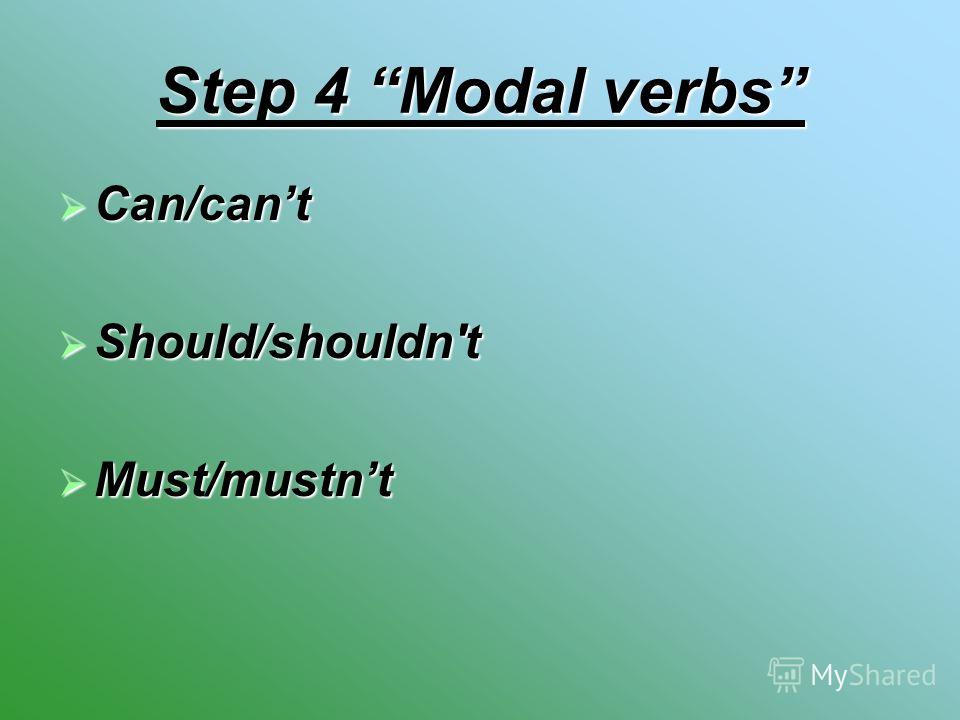 Step 4 “Modal verbs”

Can/can’t

Should/shouldn't

Must/mustn’t

MyShared